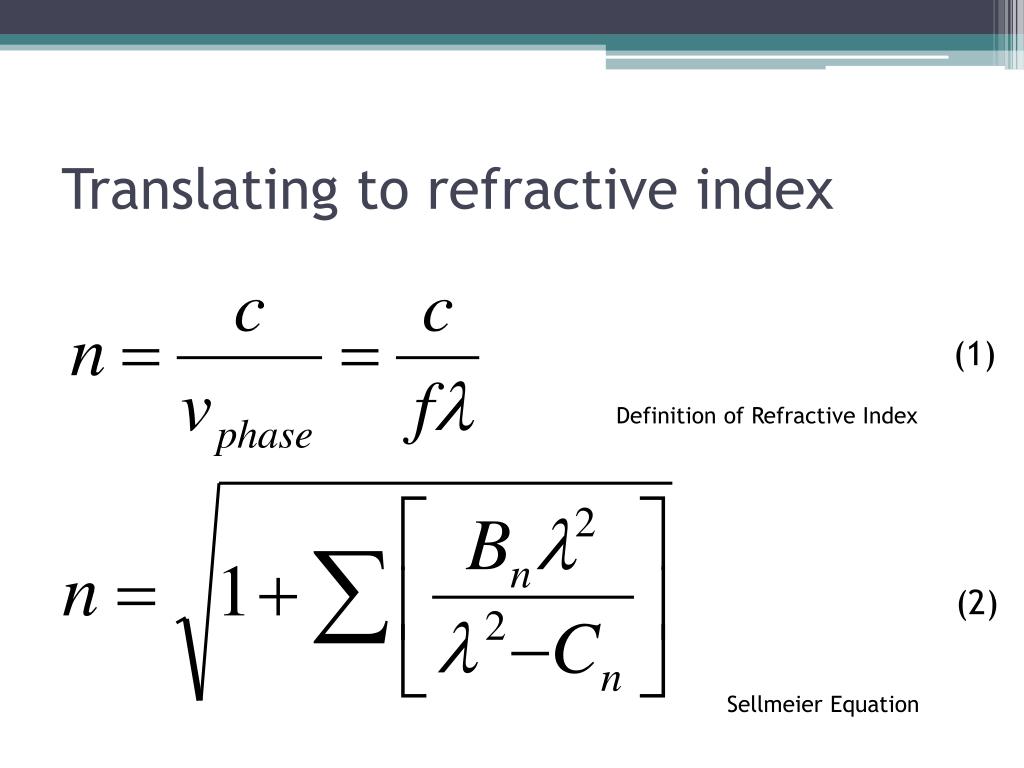 Translating to refractive index

$n = \frac{c}{v_{phase}} = \frac{c}{f\lambda}$

(1)

Definition of Refractive Index

$n = \sqrt{1 + \sum \left[ \frac{B_n \lambda^2}{\lambda^2 - C_n} \right]}$

(2)

Sellmeier Equation